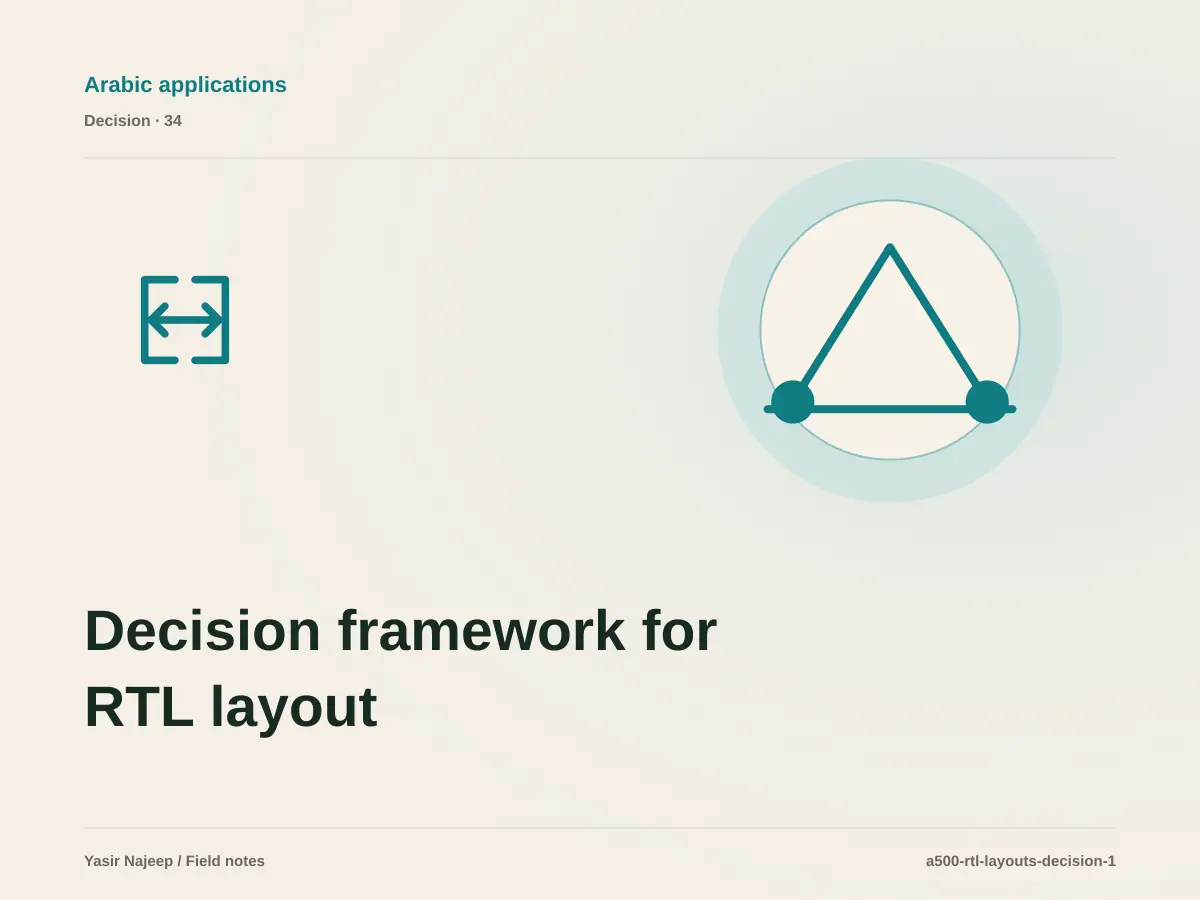 Arabic applications
Decision · 34

Decision framework for RTL layout

Yasir Najeep / Field notes
a500-rtl-layouts-decision-1